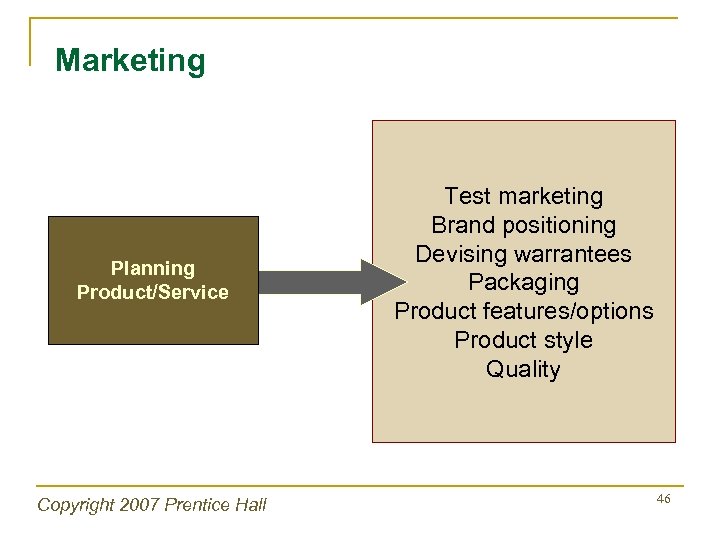 Marketing

Planning
Product/Service

Test marketing
Brand positioning
Devising warrantees
Packaging
Product features/options
Product style
Quality

Copyright 2007 Prentice Hall

46